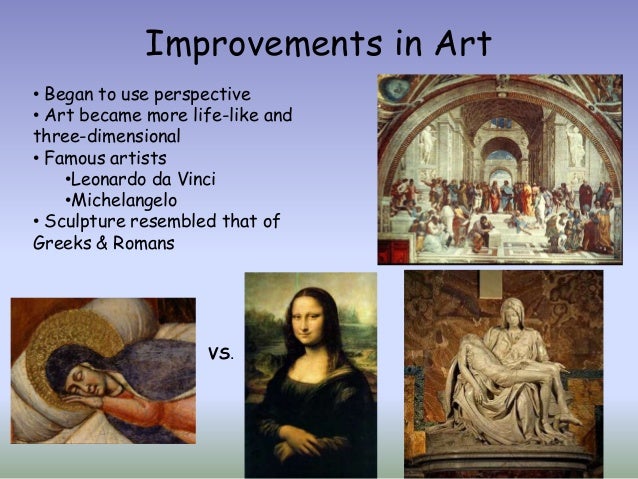 Improvements in Art

• Began to use perspective
• Art became more life-like and three-dimensional
• Famous artists
•Leonardo da Vinci
•Michelangelo
• Sculpture resembled that of Greeks & Romans

vs.